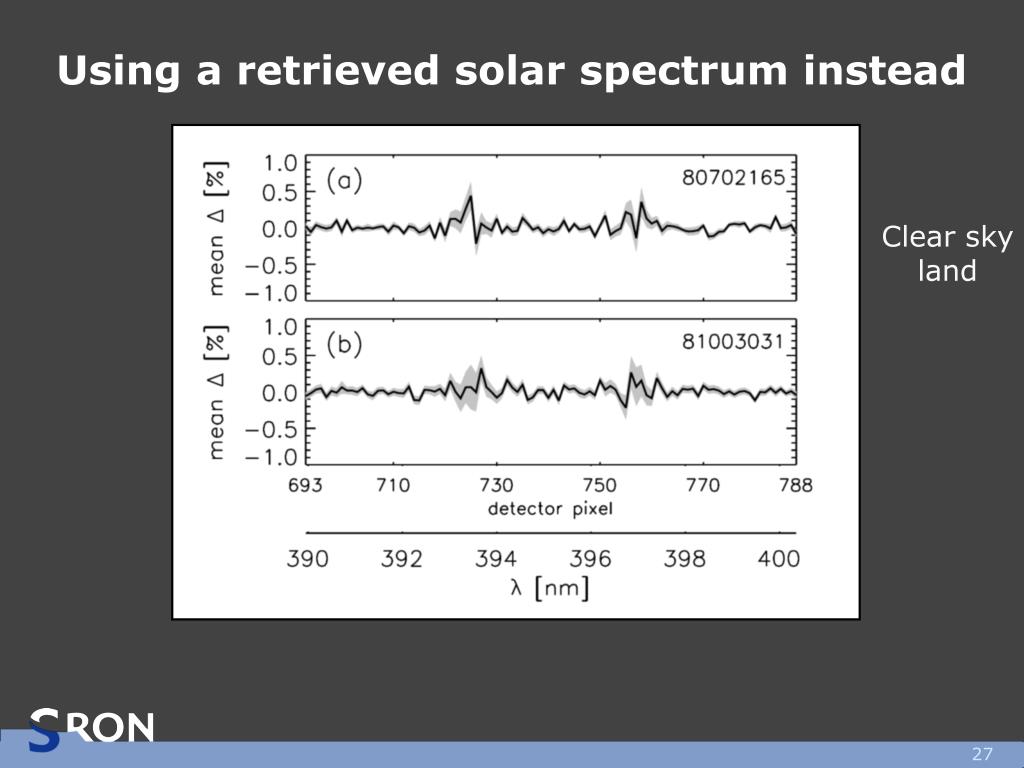 Using a retrieved solar spectrum instead

mean Δ [%]
1.0
0.5
0.0
−0.5
−1.0
(a)
80702165

mean Δ [%]
1.0
0.5
0.0
−0.5
−1.0
(b)
81003031

693 710 730 750 770 788
detector pixel

390 392 394 396 398 400
λ [nm]

Clear sky land

SRON

27